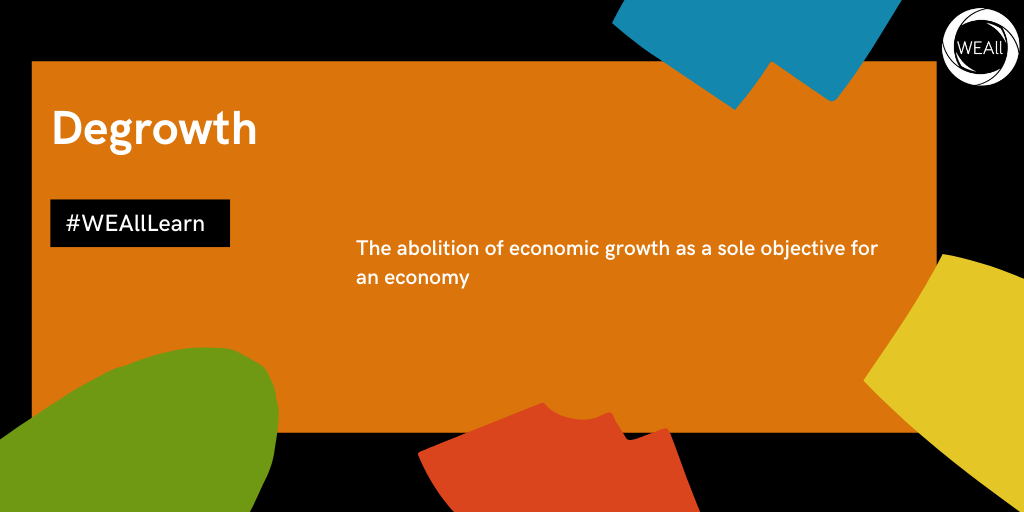 WEAll

Degrowth

#WEAllLearn

The abolition of economic growth as a sole objective for an economy